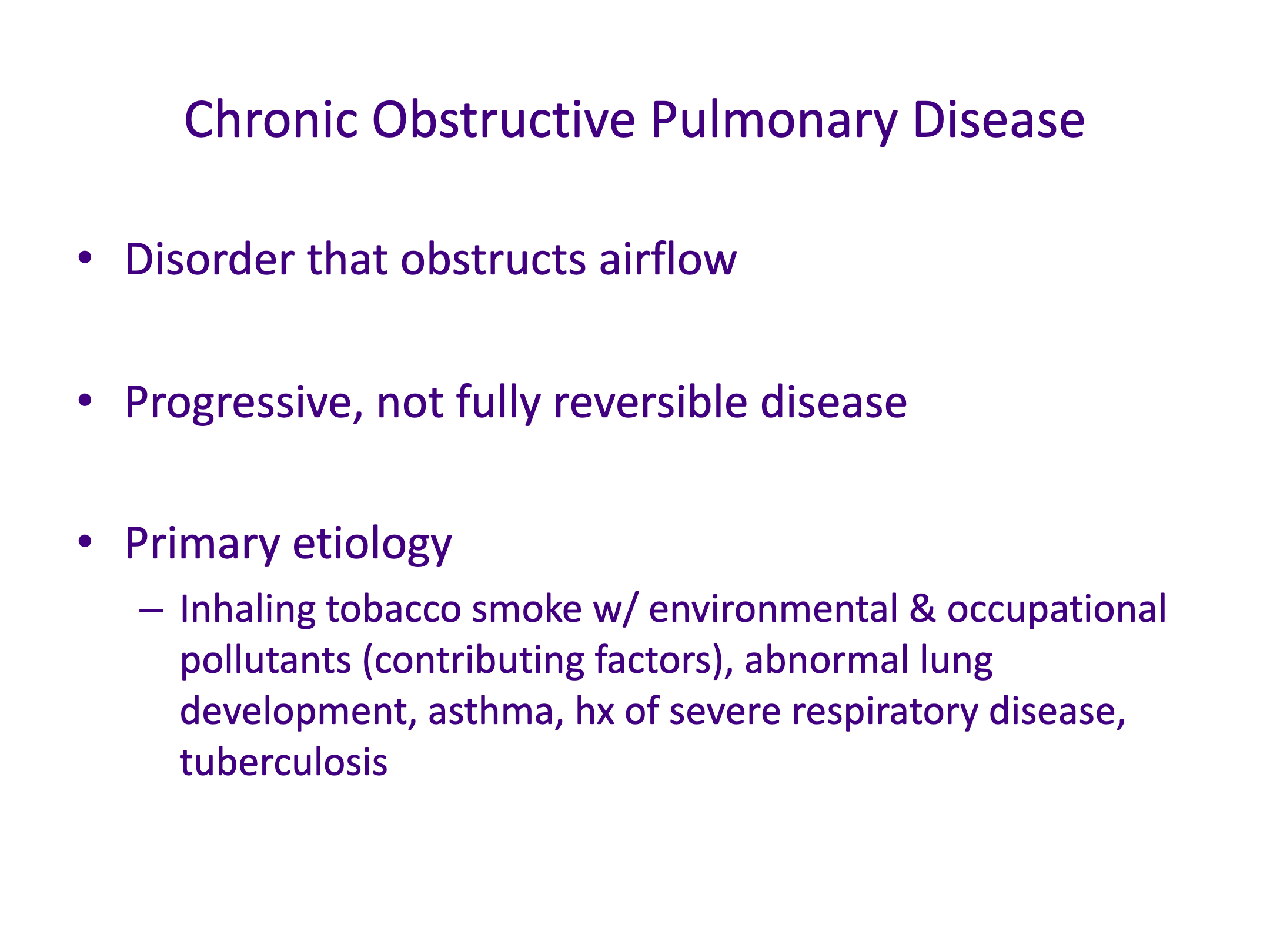 Chronic Obstructive Pulmonary Disease

• Disorder that obstructs airflow

• Progressive, not fully reversible disease

• Primary etiology
  – Inhaling tobacco smoke w/ environmental & occupational pollutants (contributing factors), abnormal lung development, asthma, hx of severe respiratory disease, tuberculosis